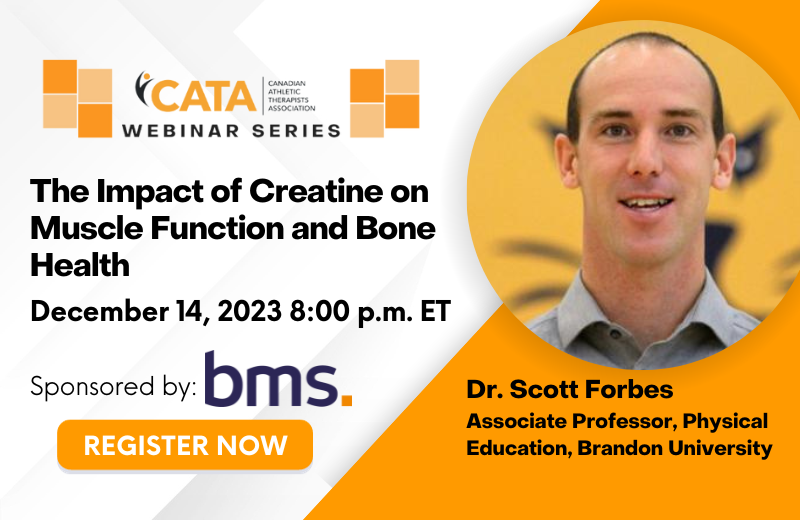 CATA CANADIAN ATHLETIC THERAPISTS ASSOCIATION
WEBINAR SERIES

The Impact of Creatine on Muscle Function and Bone Health

December 14, 2023 8:00 p.m. ET

Sponsored by: bms.

REGISTER NOW

Dr. Scott Forbes
Associate Professor, Physical Education, Brandon University